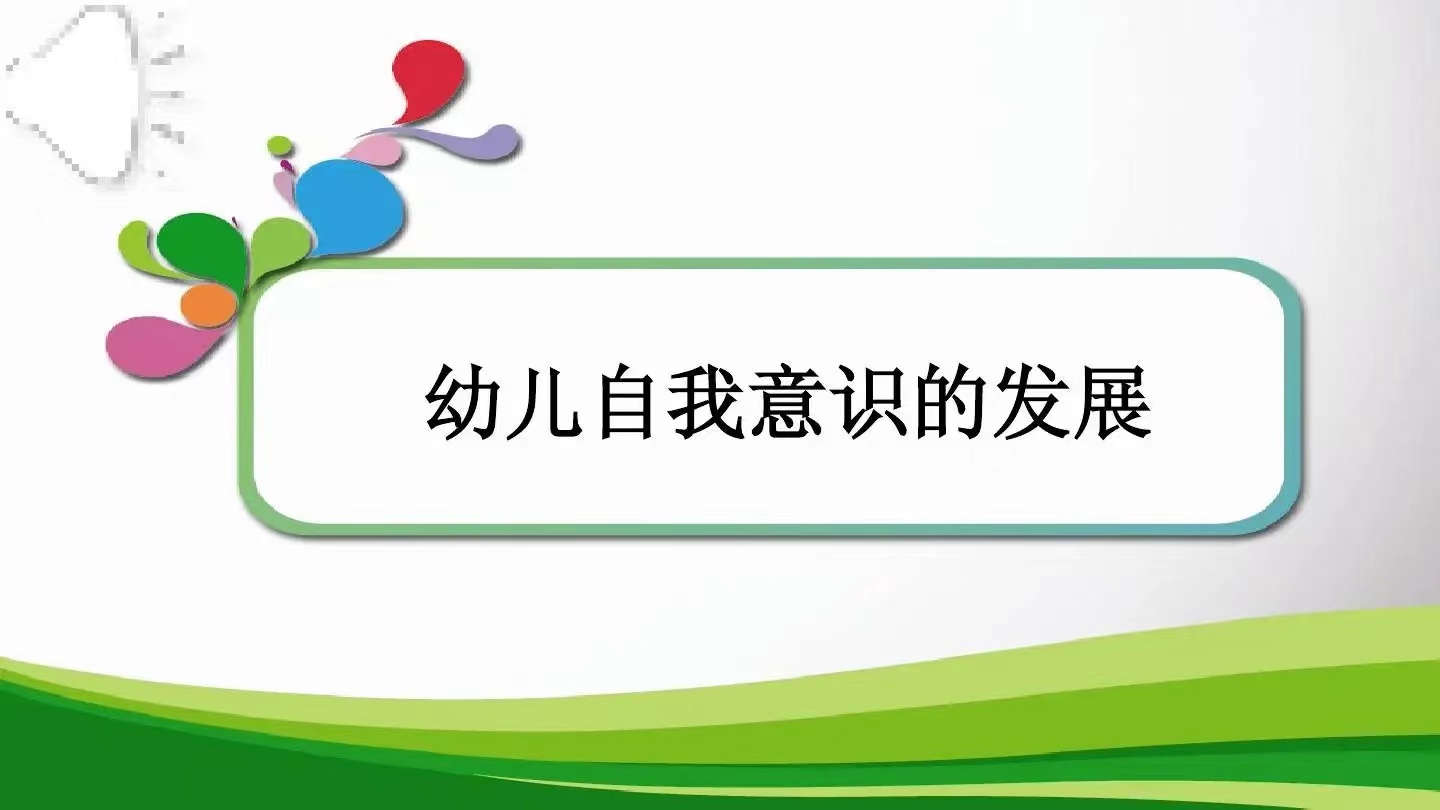 幼儿自我意识的发展